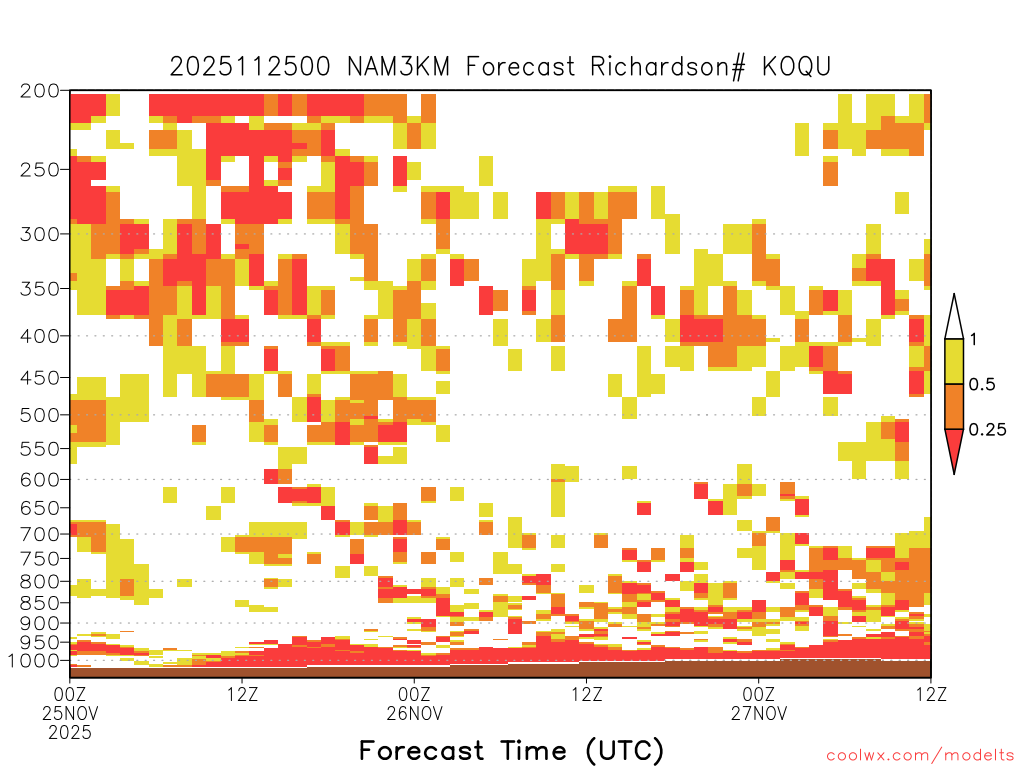 2025112500 NAM3KM Forecast Richardson# KOQU

200
250
300
350
400
450
500
550
600
650
700
750
800
850
900
950
1000

1
0.5
0.25

00Z
25NOV
2025
12Z
00Z
26NOV
12Z
00Z
27NOV
12Z

Forecast Time (UTC)

coolwx.com/modelts